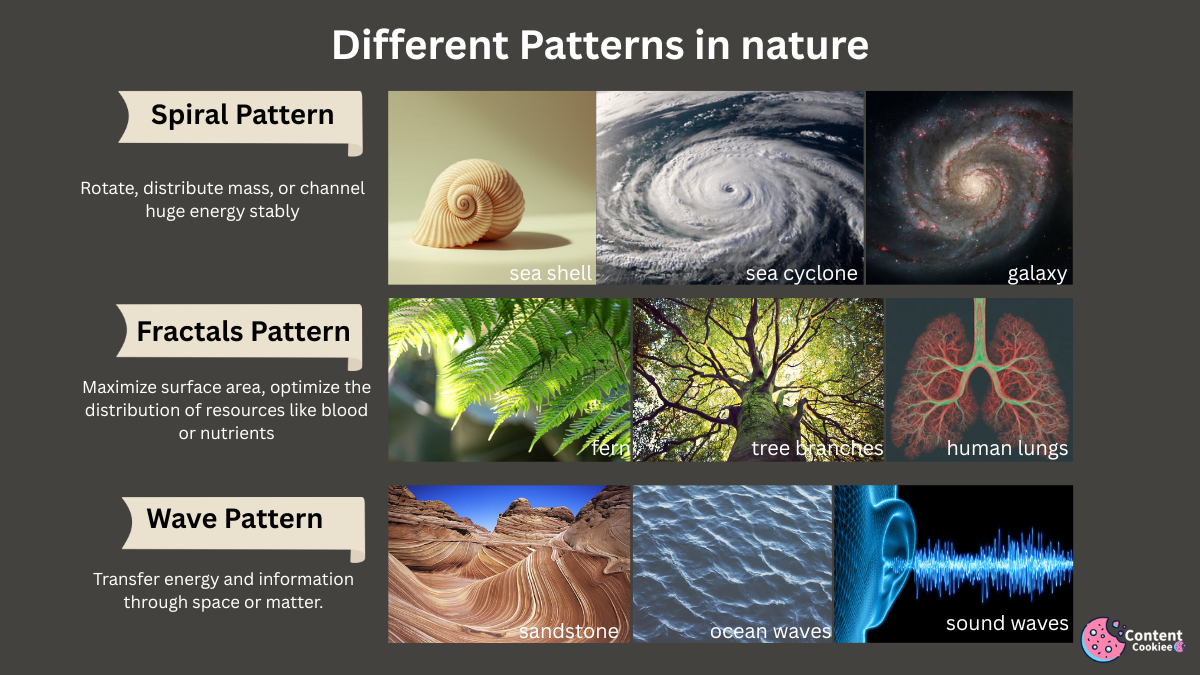 Different Patterns in nature

Spiral Pattern

Rotate, distribute mass, or channel huge energy stably

sea shell

sea cyclone

galaxy

Fractals Pattern

Maximize surface area, optimize the distribution of resources like blood or nutrients

fern

tree branches

human lungs

Wave Pattern

Transfer energy and information through space or matter.

sandstone

ocean waves

sound waves

Content Cookiee